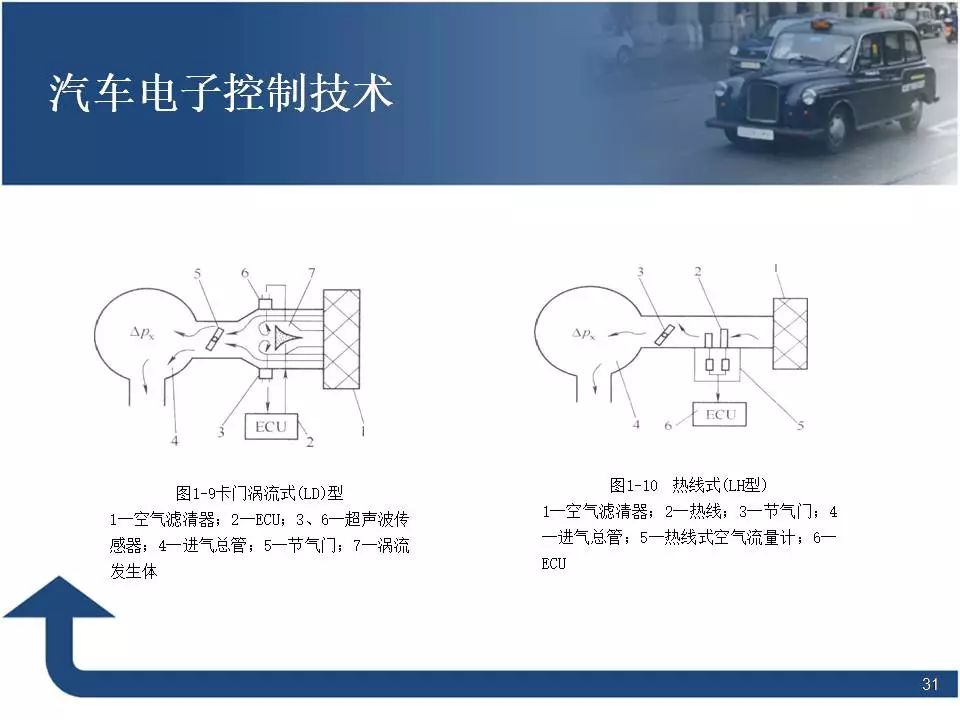 汽车电子控制技术

5 6 7
$\Delta p_x$
4 3 ECU 2 1

图1-9卡门涡流式(LD)型
1—空气滤清器；2—ECU；3、6—超声波传感器；4—进气总管；5—节气门；7—涡流发生体

3 2 1
$\Delta p_x$
4 6 ECU 5

图1-10 热线式(LH型)
1—空气滤清器；2—热线；3—节气门；4—进气总管；5—热线式空气流量计；6—ECU

31